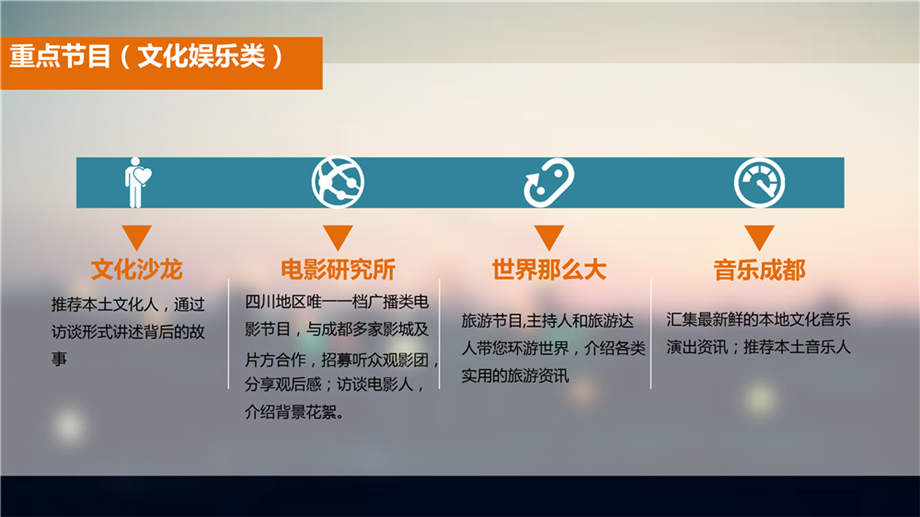 重点节目（文化娱乐类）

文化沙龙

推荐本土文化人，通过访谈形式讲述背后的故事

电影研究所

四川地区唯一一档广播类电影节目，与成都多家影城及片方合作，招募听众观影团，分享观后感；访谈电影人，介绍背景花絮。

世界那么大

旅游节目,主持人和旅游达人带您环游世界，介绍各类实用的旅游资讯

音乐成都

汇集最新鲜的本地文化音乐演出资讯；推荐本土音乐人